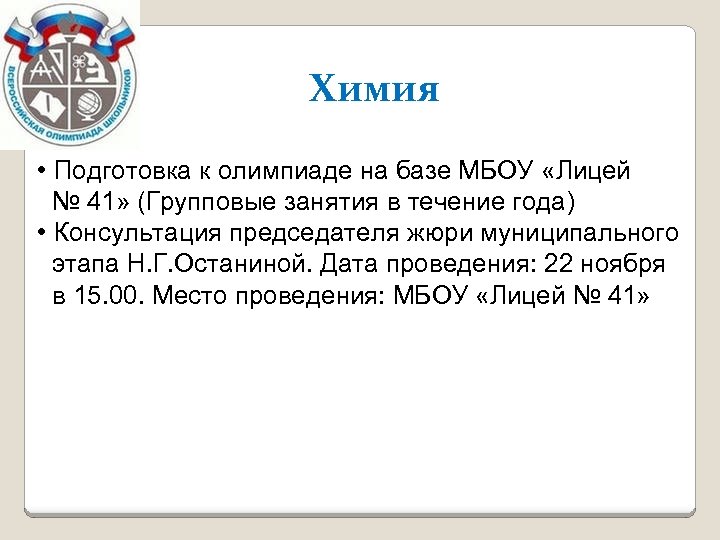 ВСЕРОССИЙСКАЯ ОЛИМПИАДА ШКОЛЬНИКОВ

Химия

• Подготовка к олимпиаде на базе МБОУ «Лицей № 41» (Групповые занятия в течение года)
• Консультация председателя жюри муниципального этапа Н.Г.Останиной. Дата проведения: 22 ноября в 15.00. Место проведения: МБОУ «Лицей № 41»